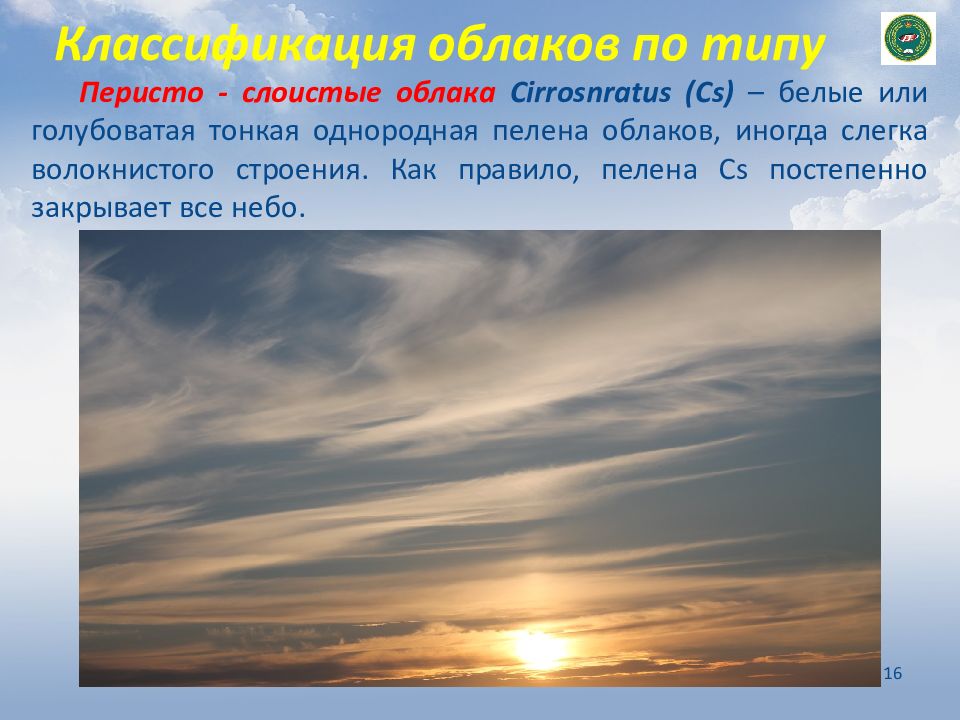 Классификация облаков по типу

Перисто - слоистые облака Cirrosnratus (Cs) – белые или голубоватая тонкая однородная пелена облаков, иногда слегка волокнистого строения. Как правило, пелена Cs постепенно закрывает все небо.

16